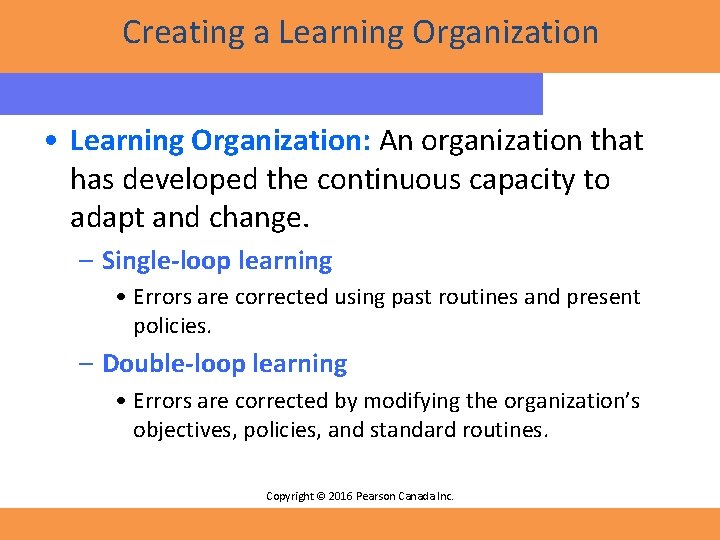 Creating a Learning Organization

• Learning Organization: An organization that has developed the continuous capacity to adapt and change.

– Single-loop learning

• Errors are corrected using past routines and present policies.

– Double-loop learning

• Errors are corrected by modifying the organization's objectives, policies, and standard routines.

Copyright © 2016 Pearson Canada Inc.